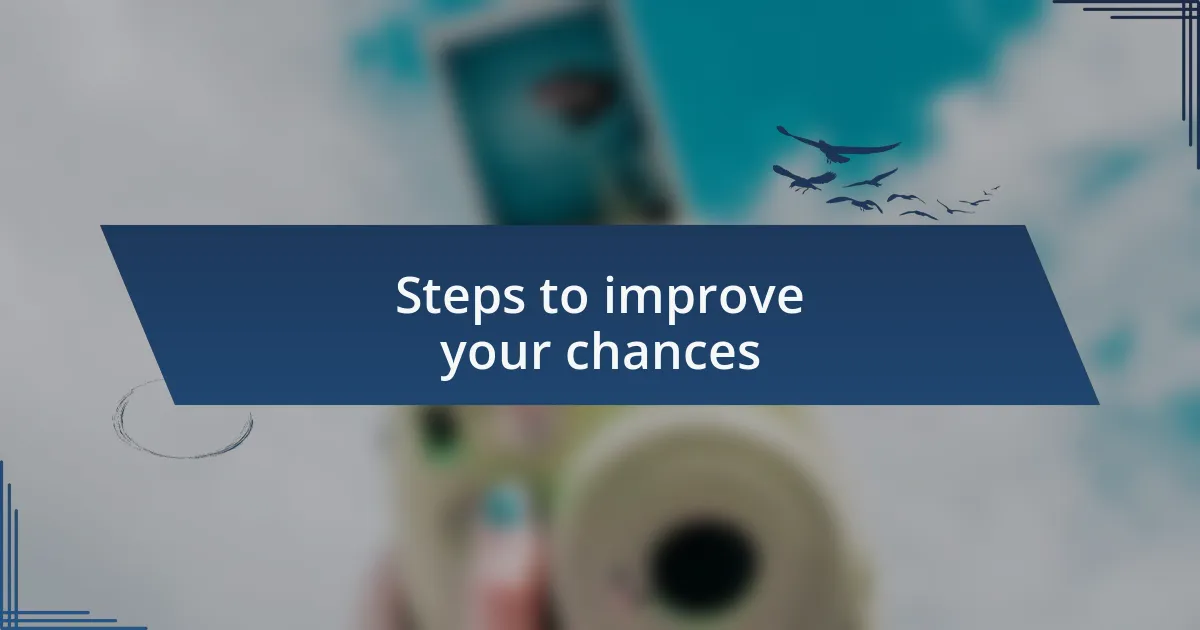 Steps to improve your chances